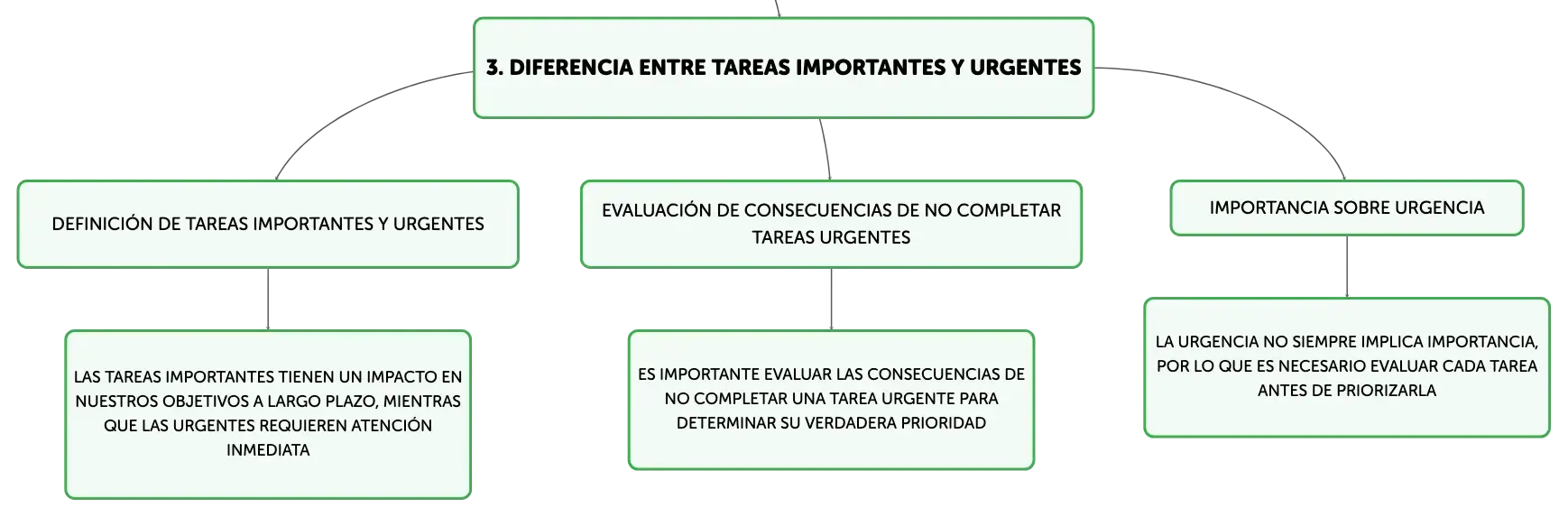 3. DIFERENCIA ENTRE TAREAS IMPORTANTES Y URGENTES

DEFINICIÓN DE TAREAS IMPORTANTES Y URGENTES

LAS TAREAS IMPORTANTES TIENEN UN IMPACTO EN NUESTROS OBJETIVOS A LARGO PLAZO, MIENTRAS QUE LAS URGENTES REQUIEREN ATENCIÓN INMEDIATA

EVALUACIÓN DE CONSECUENCIAS DE NO COMPLETAR TAREAS URGENTES

ES IMPORTANTE EVALUAR LAS CONSECUENCIAS DE NO COMPLETAR UNA TAREA URGENTE PARA DETERMINAR SU VERDADERA PRIORIDAD

IMPORTANCIA SOBRE URGENCIA

LA URGENCIA NO SIEMPRE IMPLICA IMPORTANCIA, POR LO QUE ES NECESARIO EVALUAR CADA TAREA ANTES DE PRIORIZARLA